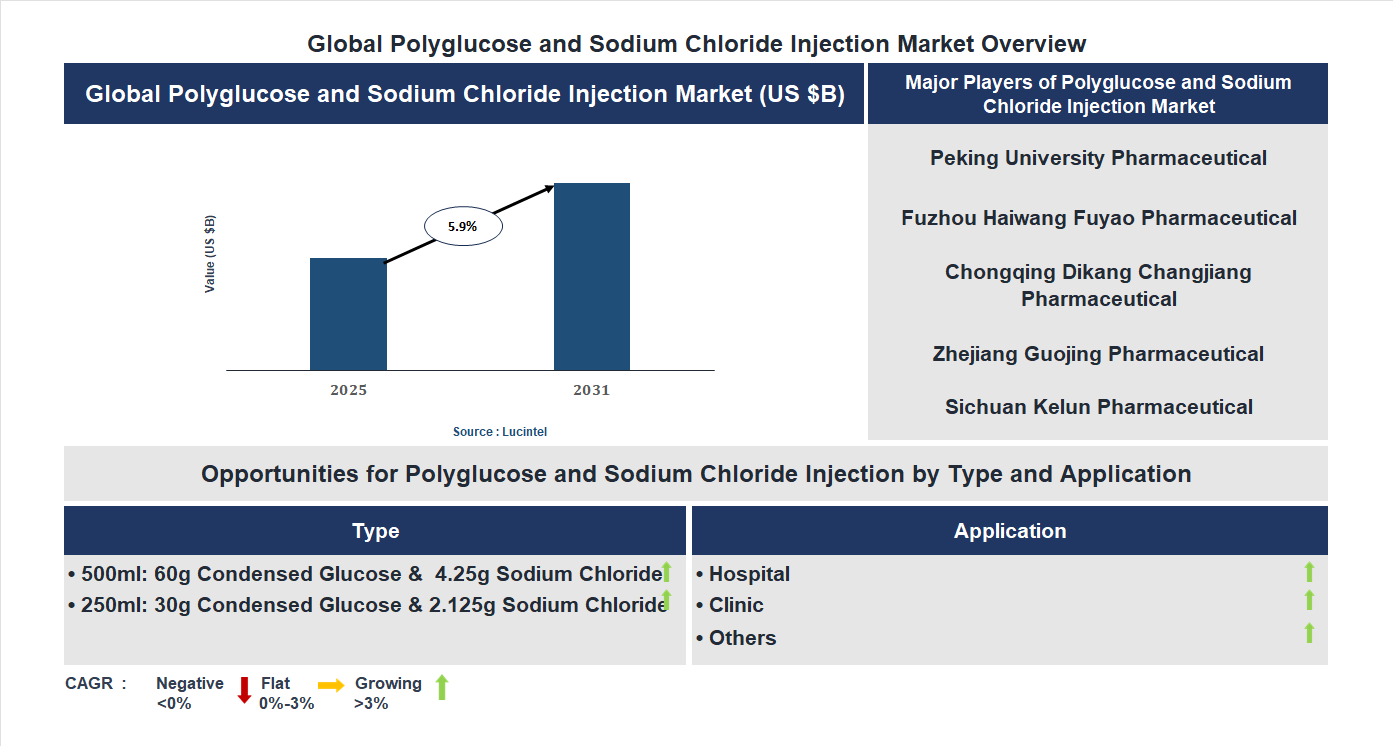 Global Polyglucose and Sodium Chloride Injection Market Overview

Global Polyglucose and Sodium Chloride Injection Market (US $B)

Value (US $B)

5.9%

2025

2031

Source : Lucintel

Major Players of Polyglucose and Sodium Chloride Injection Market

Peking University Pharmaceutical

Fuzhou Haiwang Fuyao Pharmaceutical

Chongqing Dikang Changjiang Pharmaceutical

Zhejiang Guojing Pharmaceutical

Sichuan Kelun Pharmaceutical

Opportunities for Polyglucose and Sodium Chloride Injection by Type and Application

Type

• 500ml: 60g Condensed Glucose & 4.25g Sodium Chloride
• 250ml: 30g Condensed Glucose & 2.125g Sodium Chloride

Application

• Hospital
• Clinic
• Others

CAGR : Negative <0% Flat 0%-3% Growing >3%